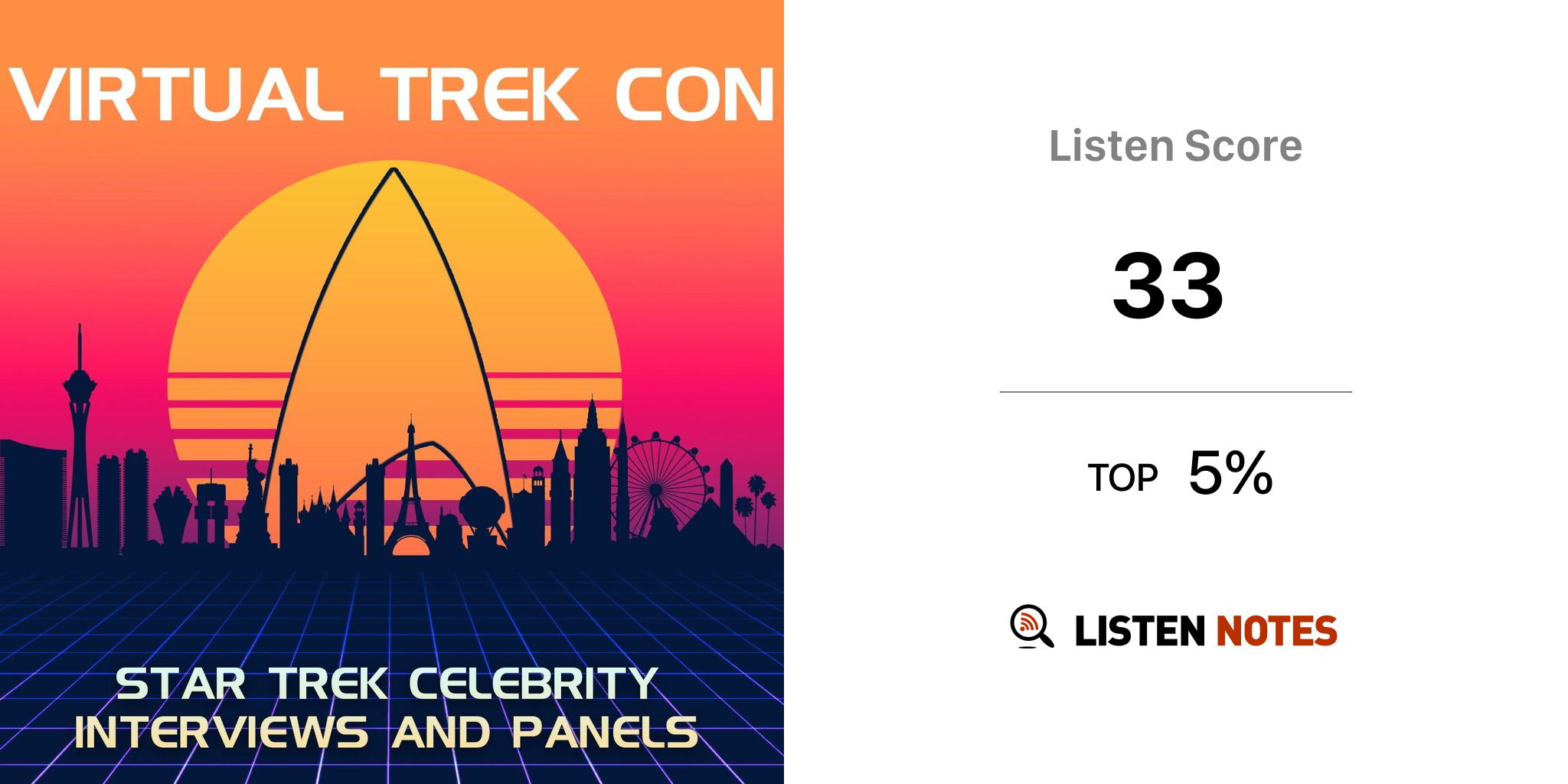 VIRTUAL TREK CON

STAR TREK CELEBRITY INTERVIEWS AND PANELS

Listen Score

33

TOP 5%

LISTEN NOTES